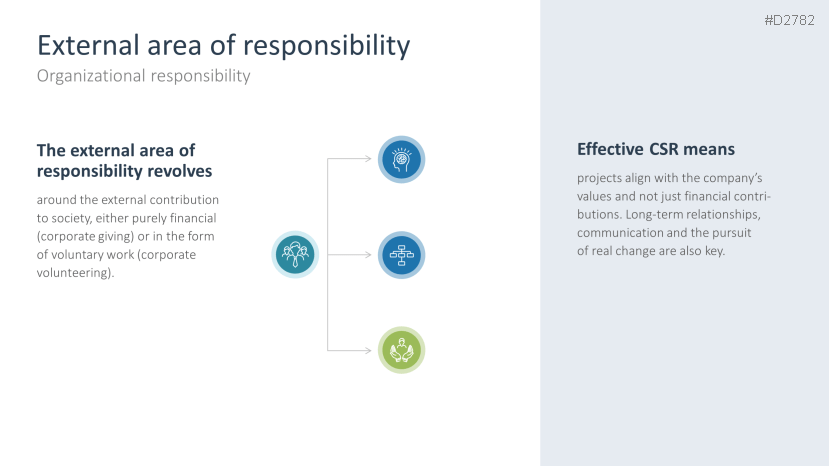 #D2782

External area of responsibility

Organizational responsibility

The external area of responsibility revolves

around the external contribution to society, either purely financial (corporate giving) or in the form of voluntary work (corporate volunteering).

Effective CSR means

projects align with the company's values and not just financial contributions. Long-term relationships, communication and the pursuit of real change are also key.